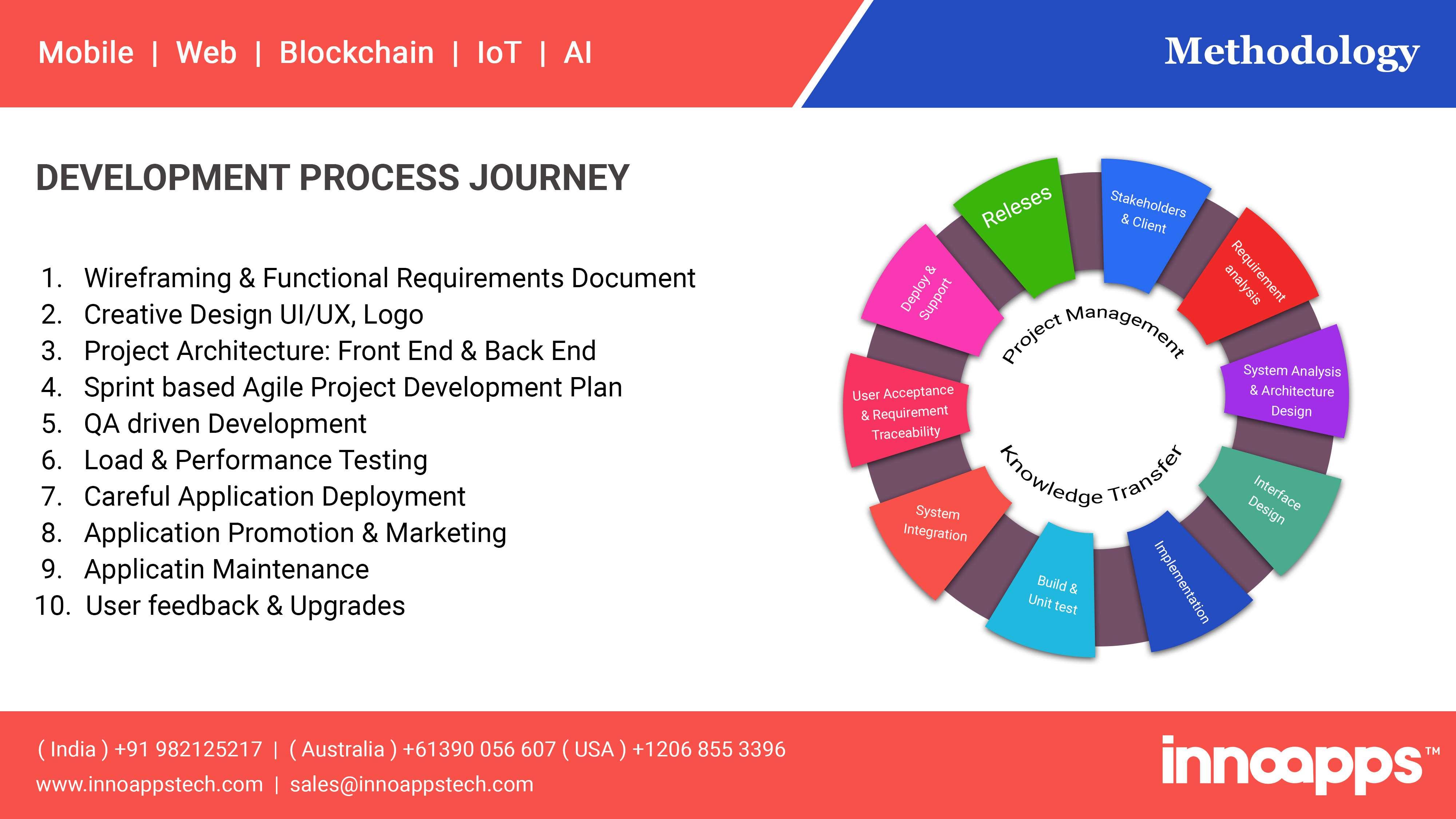 Mobile | Web | Blockchain | IoT | AI

Methodology

DEVELOPMENT PROCESS JOURNEY

1. Wireframing & Functional Requirements Document
2. Creative Design UI/UX, Logo
3. Project Architecture: Front End & Back End
4. Sprint based Agile Project Development Plan
5. QA driven Development
6. Load & Performance Testing
7. Careful Application Deployment
8. Application Promotion & Marketing
9. Applicatin Maintenance
10. User feedback & Upgrades

Releses
Stakeholders & Client
Requirement analysis
System Analysis & Architecture Design
Interface Design
Implementation
Build & Unit test
System Integration
User Acceptance & Requirement Traceability
Deploy & Support
Project Management
Knowledge Transfer

( India ) +91 982125217 | ( Australia ) +61390 056 607 ( USA ) +1206 855 3396
www.innoappstech.com | sales@innoappstech.com

innoapps™